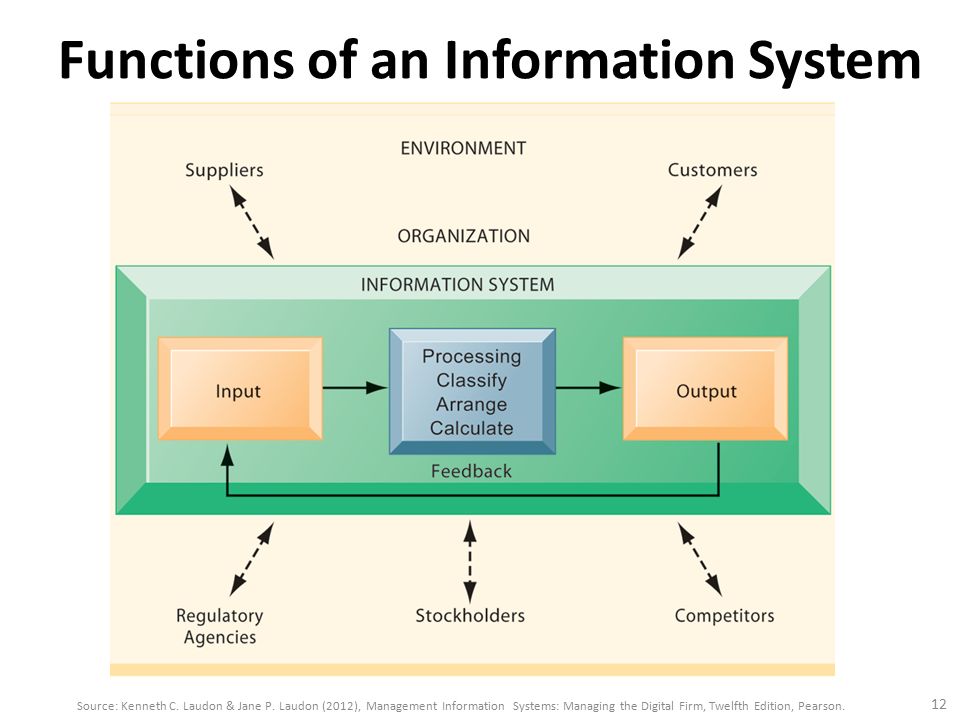 Functions of an Information System

ENVIRONMENT

Suppliers

Customers

ORGANIZATION

INFORMATION SYSTEM

Input

Processing
Classify
Arrange
Calculate

Output

Feedback

Regulatory Agencies

Stockholders

Competitors

Source: Kenneth C. Laudon & Jane P. Laudon (2012), Management Information Systems: Managing the Digital Firm, Twelfth Edition, Pearson.

12